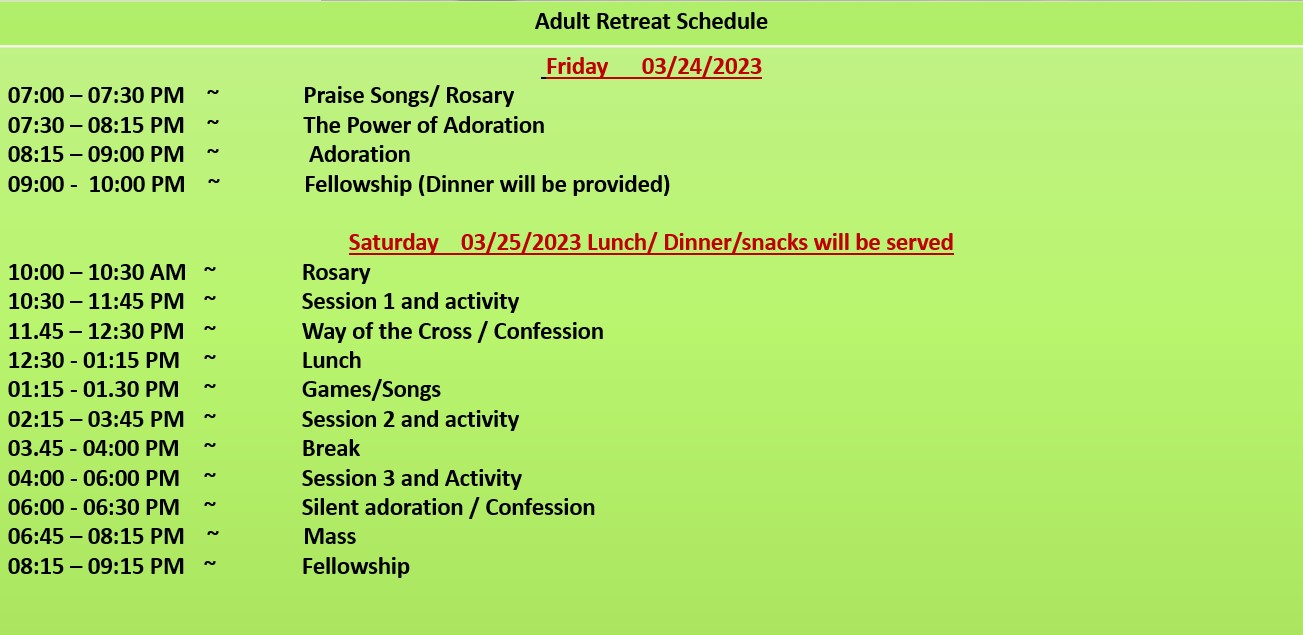 Adult Retreat Schedule

Friday 03/24/2023

07:00 – 07:30 PM ~ Praise Songs/ Rosary
07:30 – 08:15 PM ~ The Power of Adoration
08:15 – 09:00 PM ~ Adoration
09:00 - 10:00 PM ~ Fellowship (Dinner will be provided)

Saturday 03/25/2023 Lunch/ Dinner/snacks will be served

10:00 – 10:30 AM ~ Rosary
10:30 – 11:45 PM ~ Session 1 and activity
11.45 – 12:30 PM ~ Way of the Cross / Confession
12:30 - 01:15 PM ~ Lunch
01:15 - 01.30 PM ~ Games/Songs
02:15 – 03:45 PM ~ Session 2 and activity
03.45 - 04:00 PM ~ Break
04:00 - 06:00 PM ~ Session 3 and Activity
06:00 - 06:30 PM ~ Silent adoration / Confession
06:45 – 08:15 PM ~ Mass
08:15 – 09:15 PM ~ Fellowship